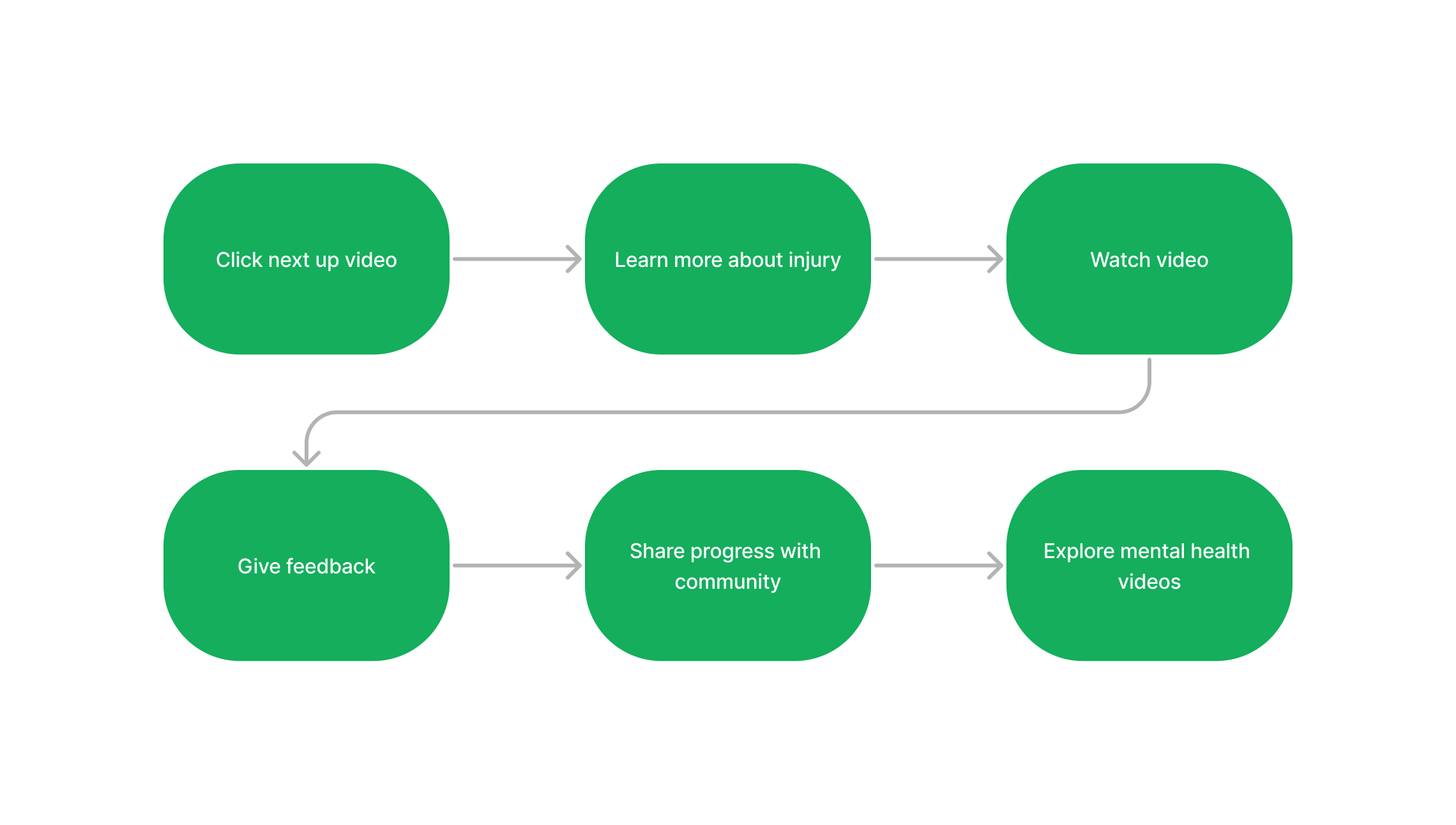 Click next up video

Learn more about injury

Watch video

Give feedback

Share progress with community

Explore mental health videos